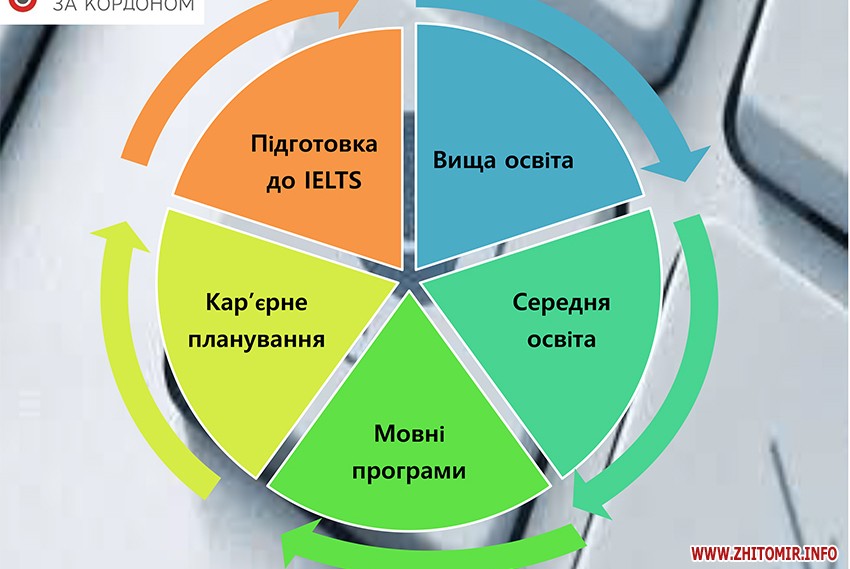 ЗА КОРДОНОМ

Підготовка до IELTS

Вища освіта

Середня освіта

Мовні програми

Кар’єрне планування

WWW.ZHITOMIR.INFO